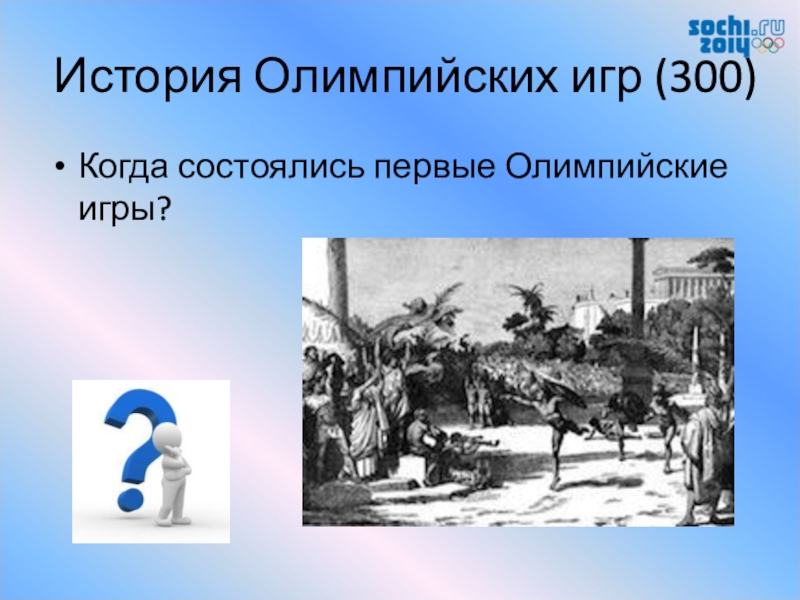 sochi.ru 2014

История Олимпийских игр (300)

• Когда состоялись первые Олимпийские игры?